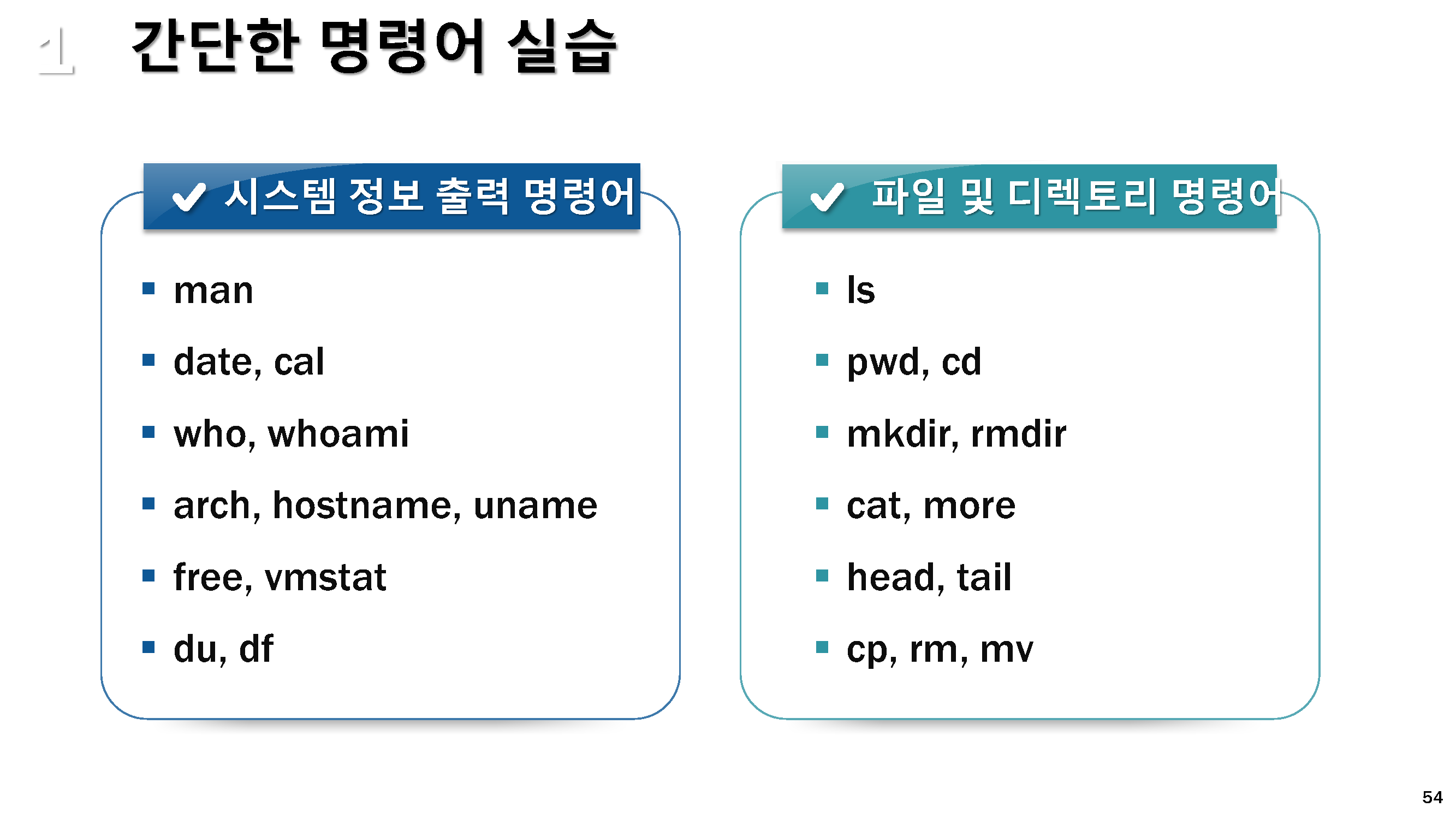 1 간단한 명령어 실습

시스템 정보 출력 명령어

- man
- date, cal
- who, whoami
- arch, hostname, uname
- free, vmstat
- du, df

파일 및 디렉토리 명령어

- ls
- pwd, cd
- mkdir, rmdir
- cat, more
- head, tail
- cp, rm, mv

54